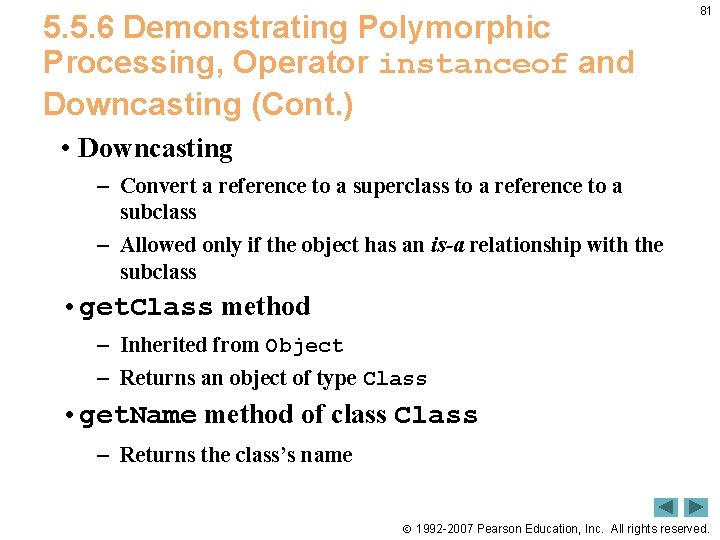 81

5.5.6 Demonstrating Polymorphic Processing, Operator instanceof and Downcasting (Cont.)

• Downcasting

– Convert a reference to a superclass to a reference to a subclass

– Allowed only if the object has an is-a relationship with the subclass

• getClass method

– Inherited from Object

– Returns an object of type Class

• getName method of class Class

– Returns the class's name

© 1992-2007 Pearson Education, Inc. All rights reserved.